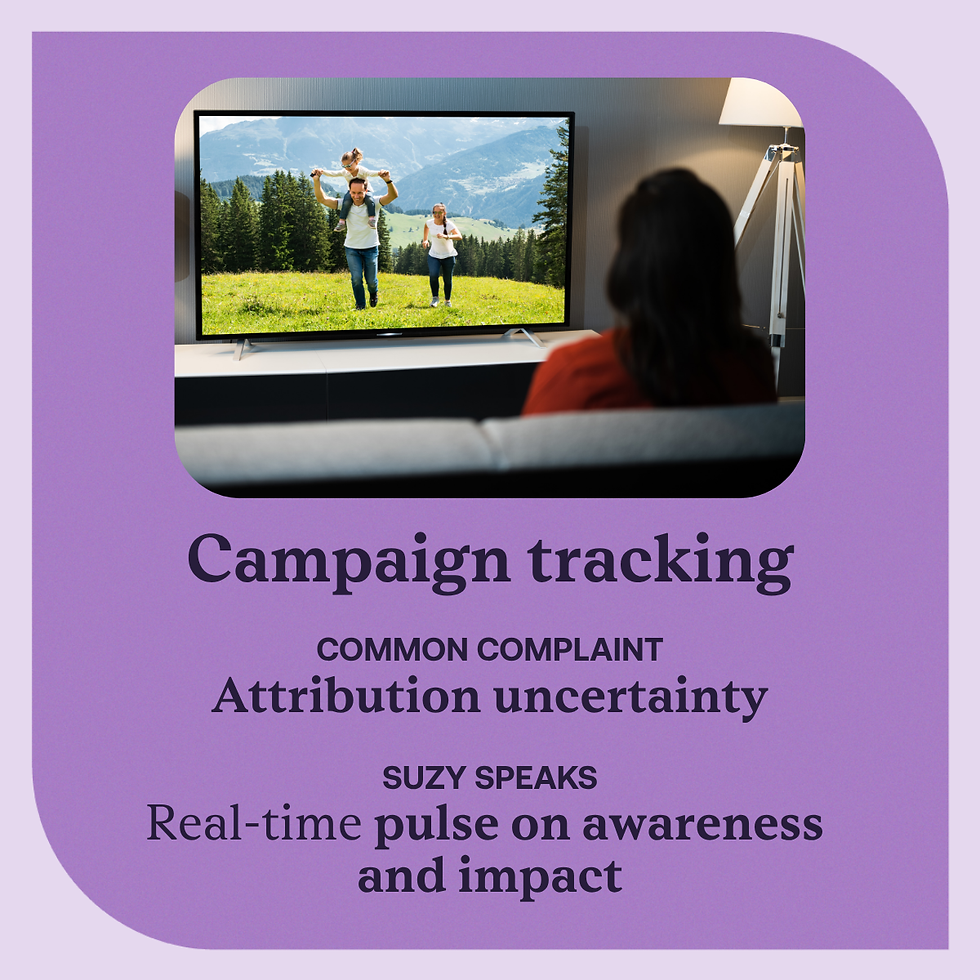 Campaign tracking

COMMON COMPLAINT
Attribution uncertainty

SUZY SPEAKS
Real-time pulse on awareness and impact